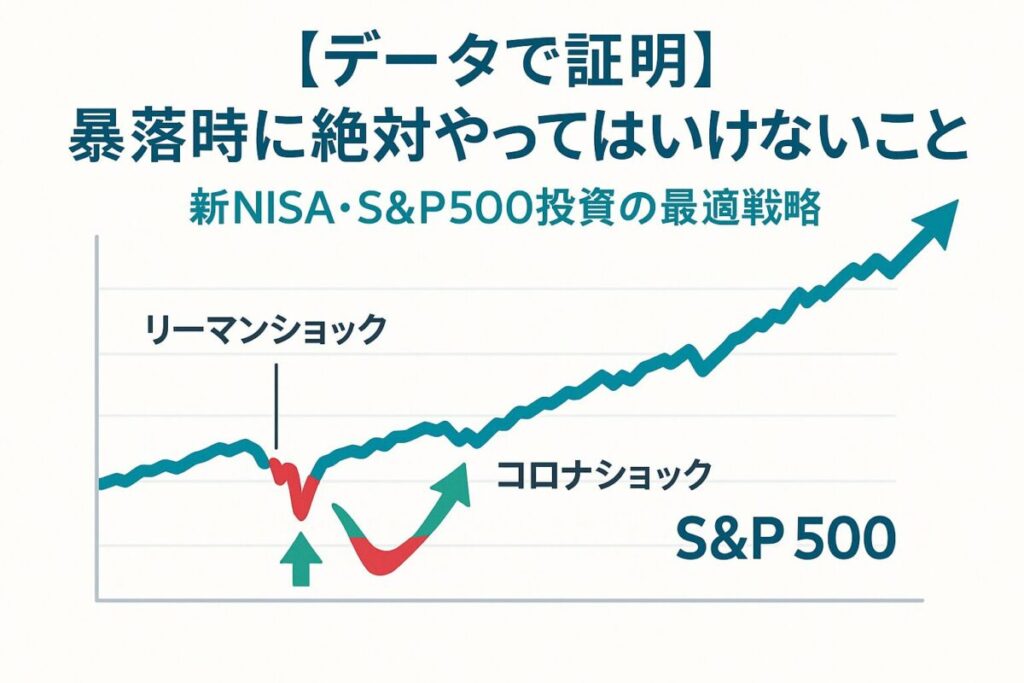 【データで証明】
暴落時に絶対やってはいけないこと

新NISA・S&P500投資の最適戦略

リーマンショック

コロナショック

S&P 500